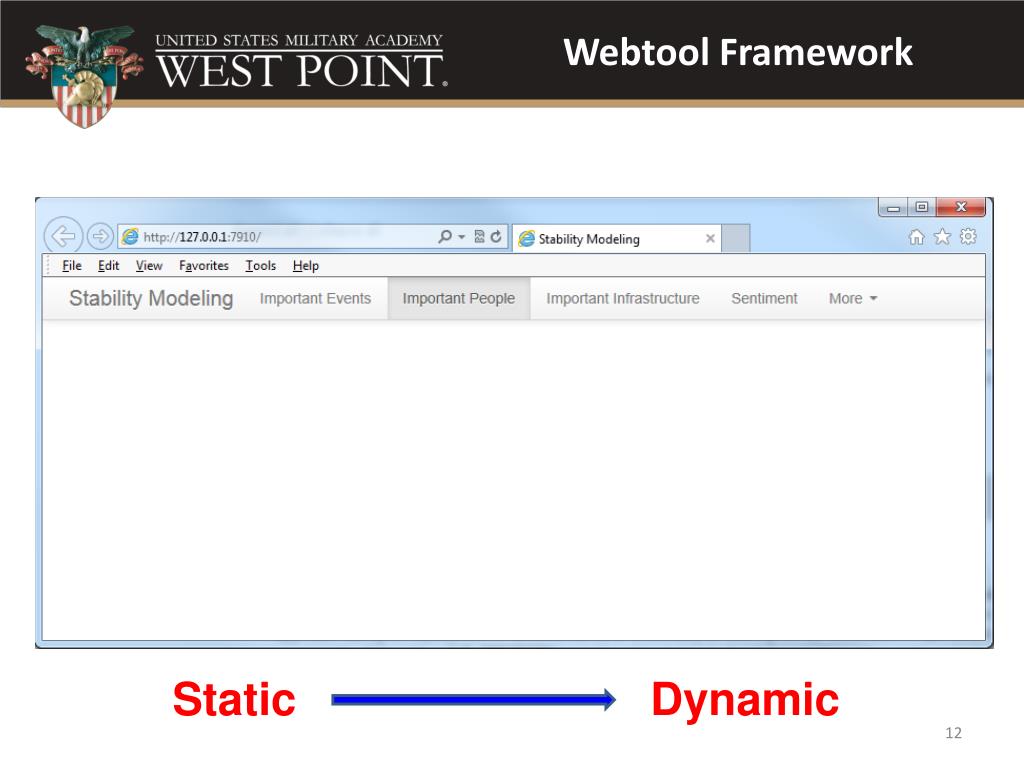 UNITED STATES MILITARY ACADEMY
WEST POINT.

Webtool Framework

http://127.0.0.1:7910/

Stability Modeling

File Edit View Favorites Tools Help

Stability Modeling Important Events Important People Important Infrastructure Sentiment More

Static Dynamic

12